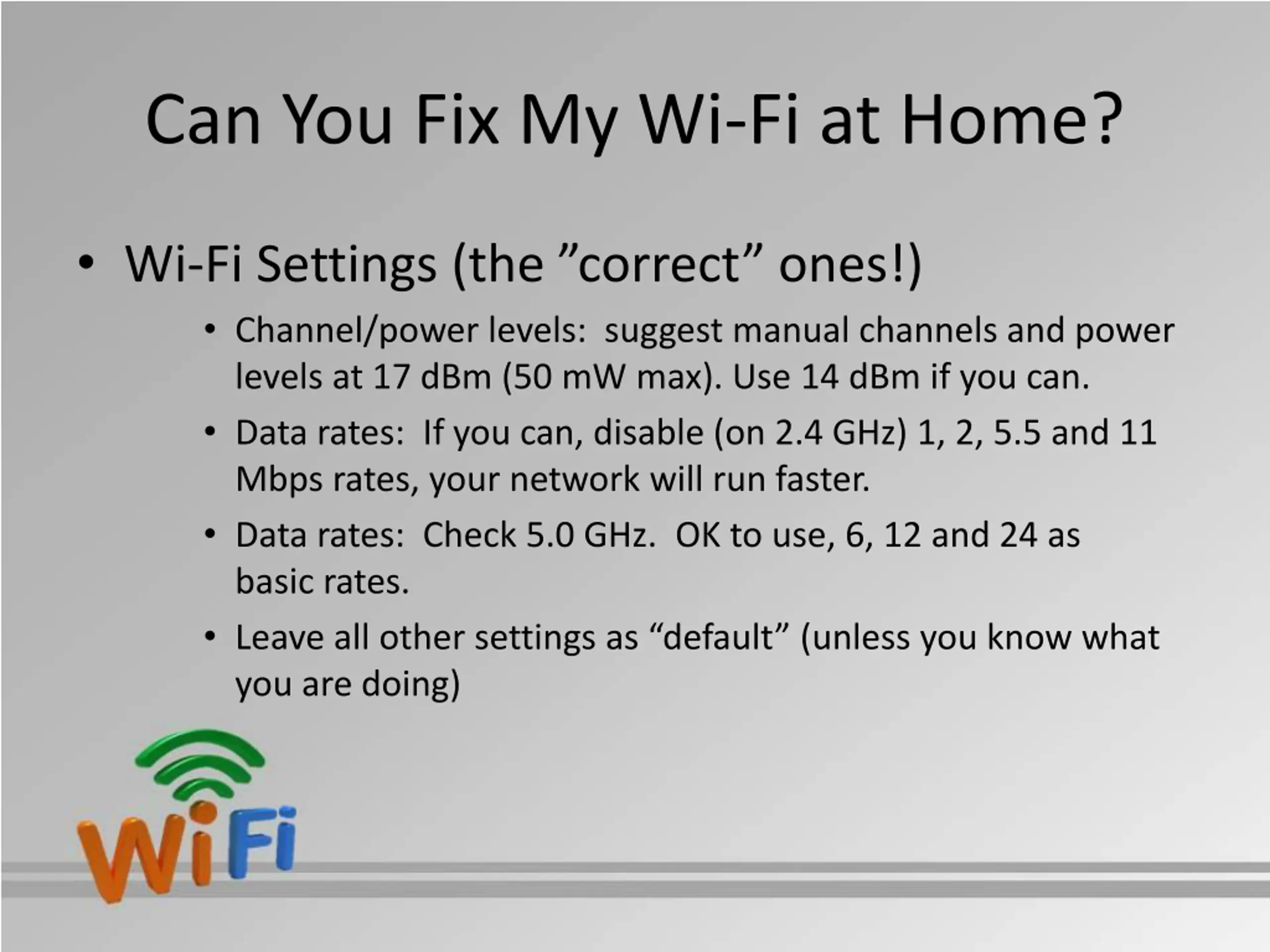 Can You Fix My Wi-Fi at Home?

• Wi-Fi Settings (the ”correct” ones!)

• Channel/power levels: suggest manual channels and power levels at 17 dBm (50 mW max). Use 14 dBm if you can.

• Data rates: If you can, disable (on 2.4 GHz) 1, 2, 5.5 and 11 Mbps rates, your network will run faster.

• Data rates: Check 5.0 GHz. OK to use, 6, 12 and 24 as basic rates.

• Leave all other settings as “default” (unless you know what you are doing)

WiFi